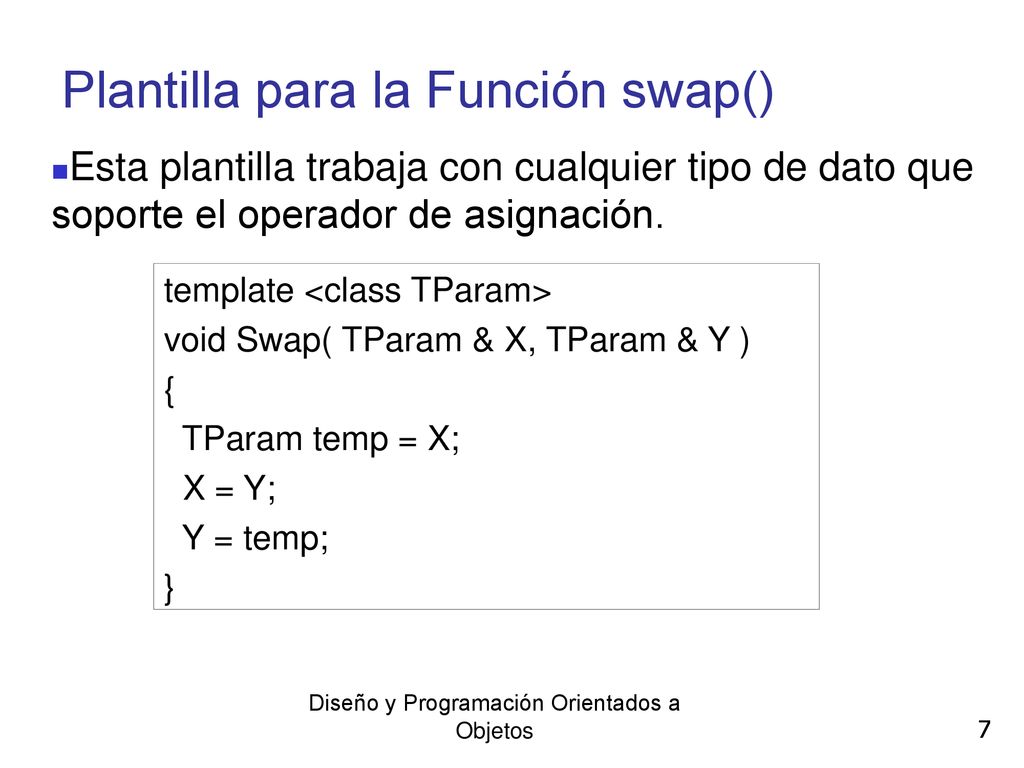 Plantilla para la Función swap()

Esta plantilla trabaja con cualquier tipo de dato que soporte el operador de asignación.

template <class TParam>
void Swap( TParam & X, TParam & Y )
{
  TParam temp = X;
  X = Y;
  Y = temp;
}

Diseño y Programación Orientados a Objetos

7